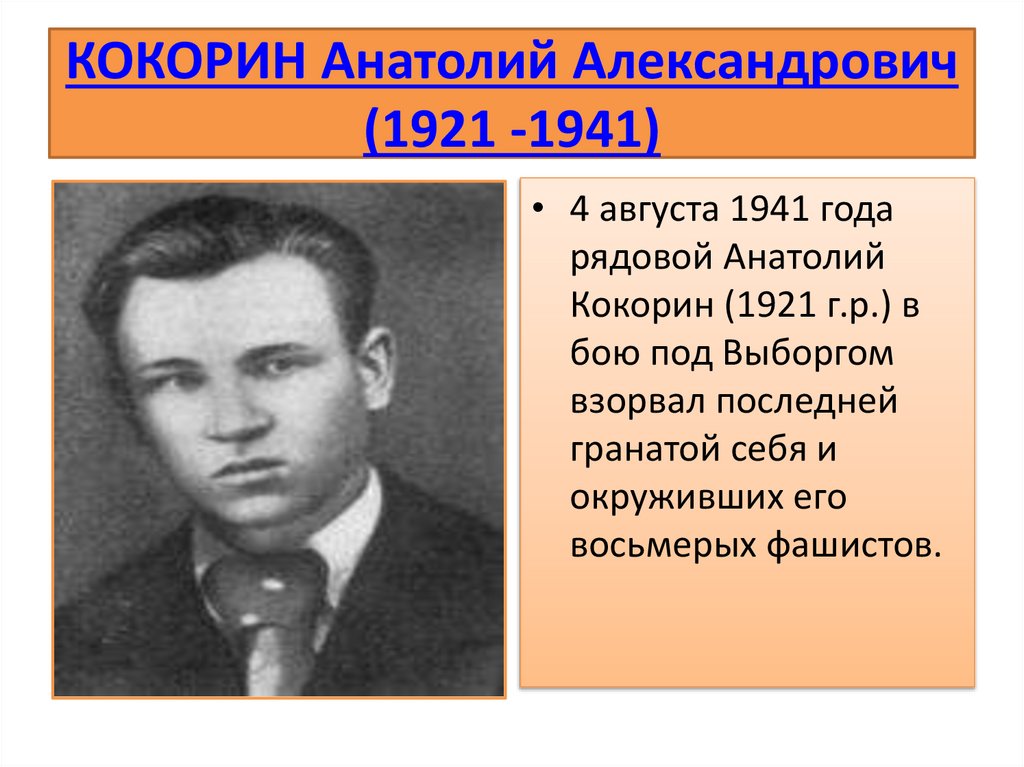 КОКОРИН Анатолий Александрович (1921 -1941)

• 4 августа 1941 года рядовой Анатолий Кокорин (1921 г.р.) в бою под Выборгом взорвал последней гранатой себя и окруживших его восьмерых фашистов.